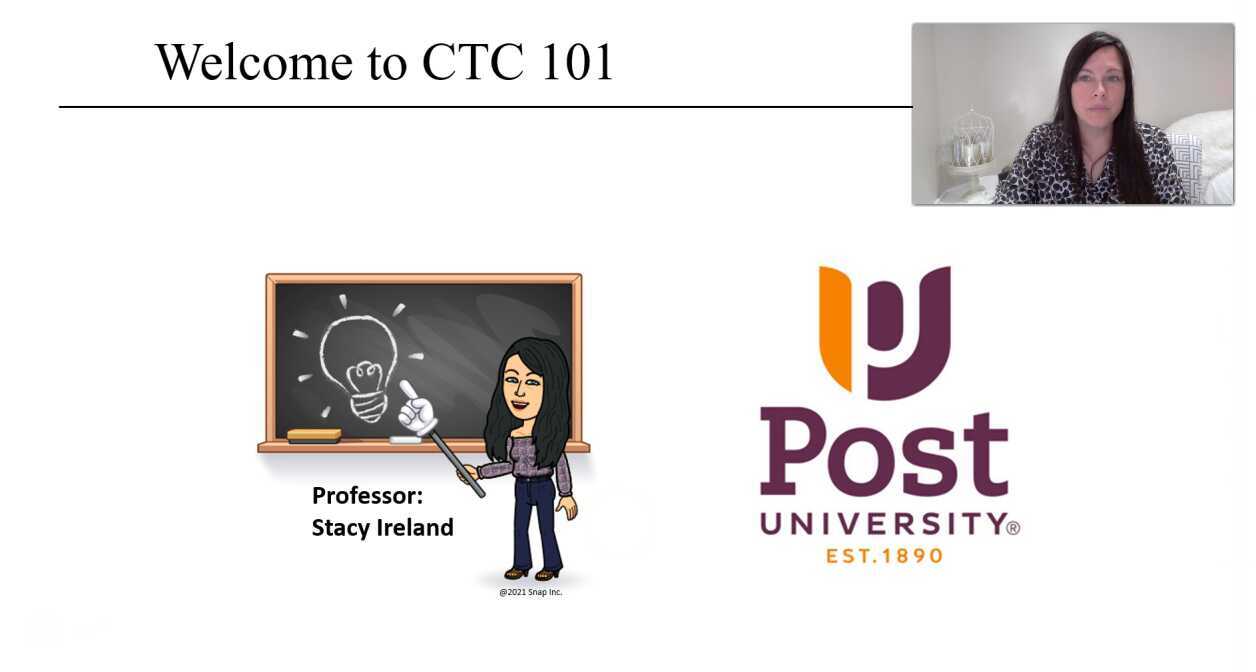 Welcome to CTC 101

Professor:
Stacy Ireland

@2021 Snap Inc.

Post
UNIVERSITY®
EST.1890